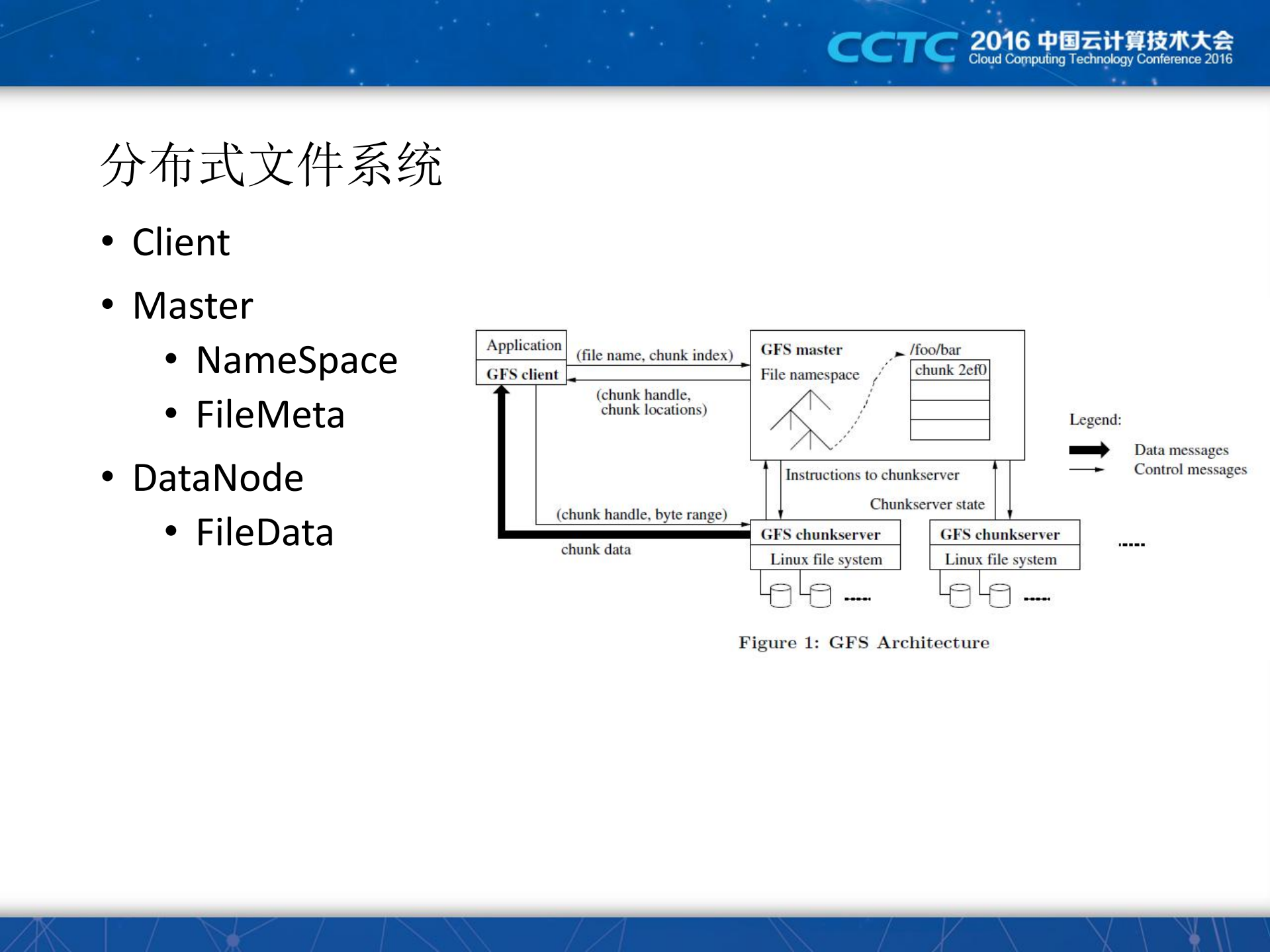 CCTC 2016 中国云计算技术大会
Cloud Computing Technology Conference 2016

分布式文件系统

• Client
• Master
  • NameSpace
  • FileMeta
• DataNode
  • FileData

Application
GFS client
(file name, chunk index)
(chunk handle, chunk locations)
GFS master
File namespace
/foo/bar
chunk 2ef0
Legend:
Data messages
Control messages
Instructions to chunkserver
Chunkserver state
(chunk handle, byte range)
chunk data
GFS chunkserver
Linux file system
GFS chunkserver
Linux file system

Figure 1: GFS Architecture